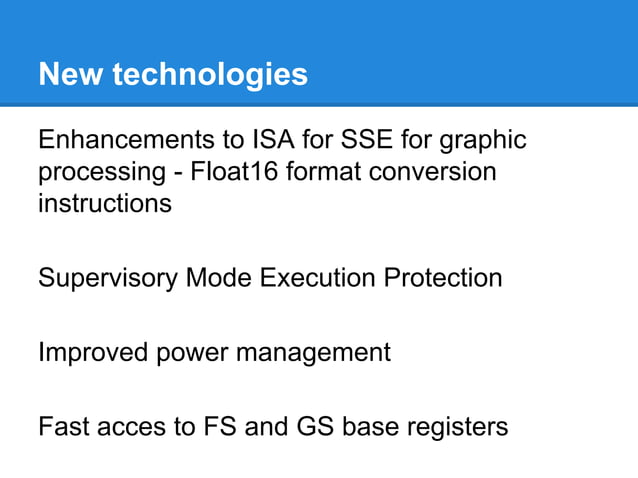 New technologies

Enhancements to ISA for SSE for graphic processing - Float16 format conversion instructions

Supervisory Mode Execution Protection

Improved power management

Fast acces to FS and GS base registers